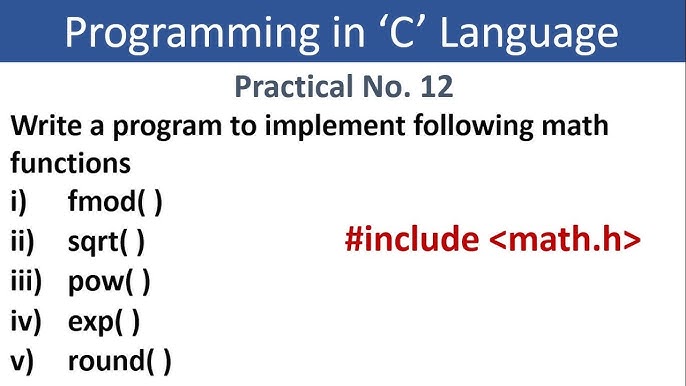 Programming in ‘C’ Language

Practical No. 12

Write a program to implement following math functions

i) fmod( )
ii) sqrt( )
iii) pow( )
iv) exp( )
v) round( )

#include <math.h>